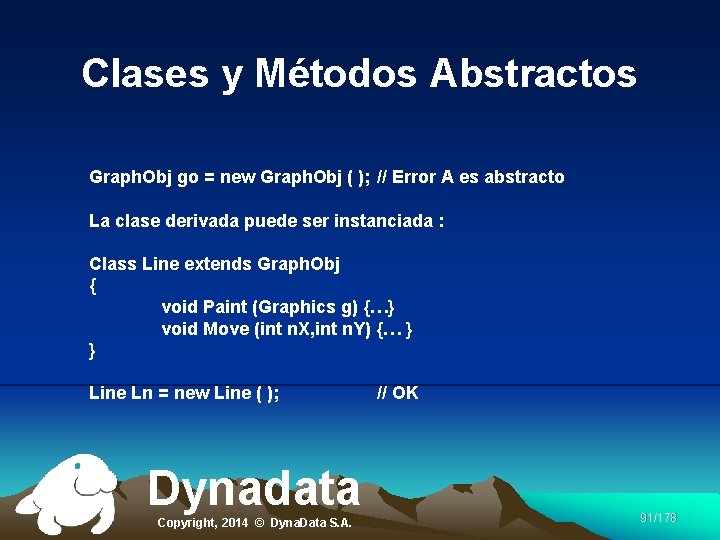 Clases y Métodos Abstractos

GraphObj go = new GraphObj ( ); // Error A es abstracto

La clase derivada puede ser instanciada :

Class Line extends GraphObj
{
void Paint (Graphics g) {…}
void Move (int nX,int nY) {… }
}

Line Ln = new Line ( ); // OK

Dynadata
Copyright, 2014 © DynaData S.A.

91/178